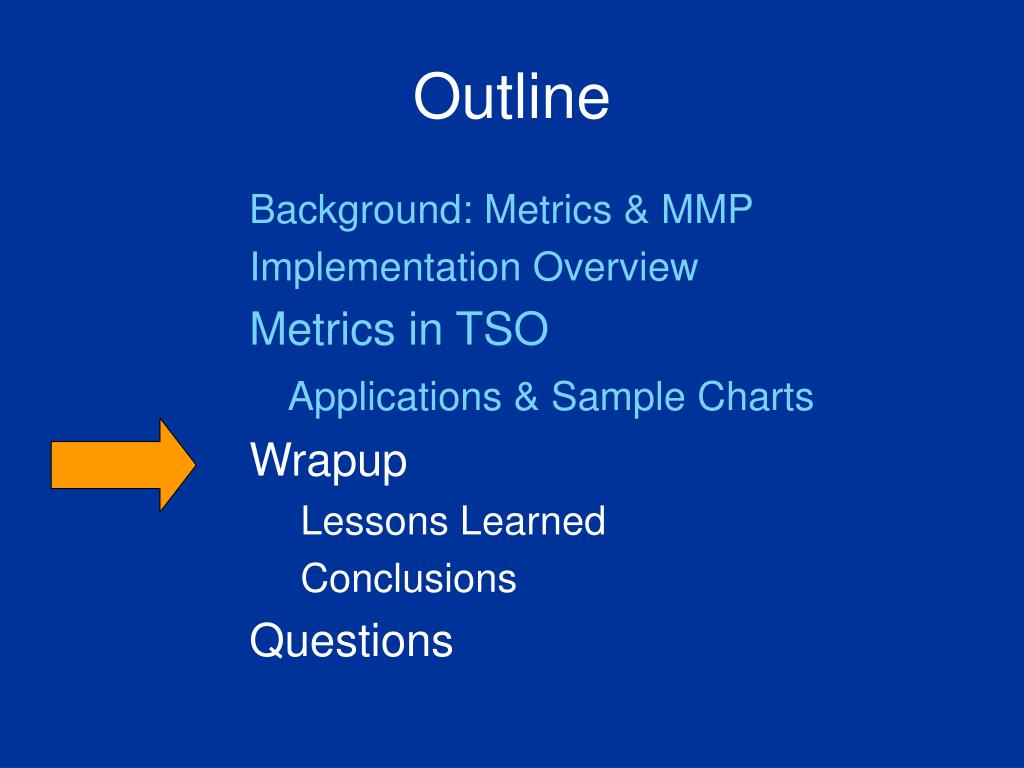 Outline

Background: Metrics & MMP
Implementation Overview
Metrics in TSO
Applications & Sample Charts
Wrapup
Lessons Learned
Conclusions
Questions